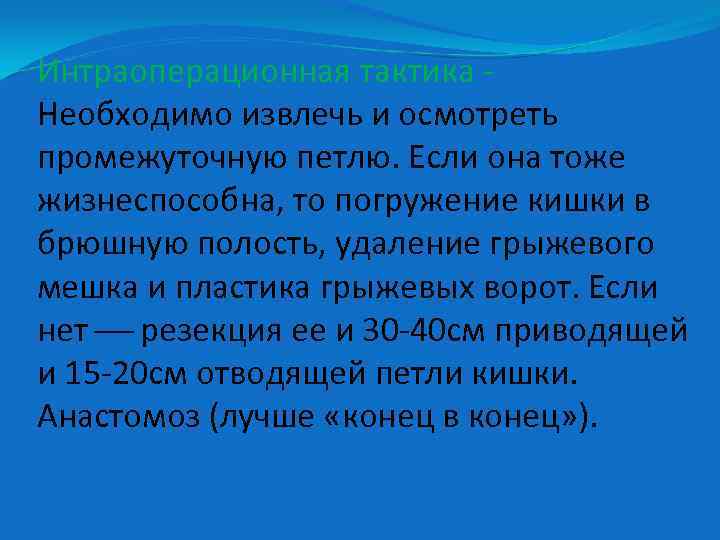 Интраоперационная тактика -
Необходимо извлечь и осмотреть промежуточную петлю. Если она тоже жизнеспособна, то погружение кишки в брюшную полость, удаление грыжевого мешка и пластика грыжевых ворот. Если нет — резекция ее и 30-40см приводящей и 15-20см отводящей петли кишки. Анастомоз (лучше «конец в конец»).